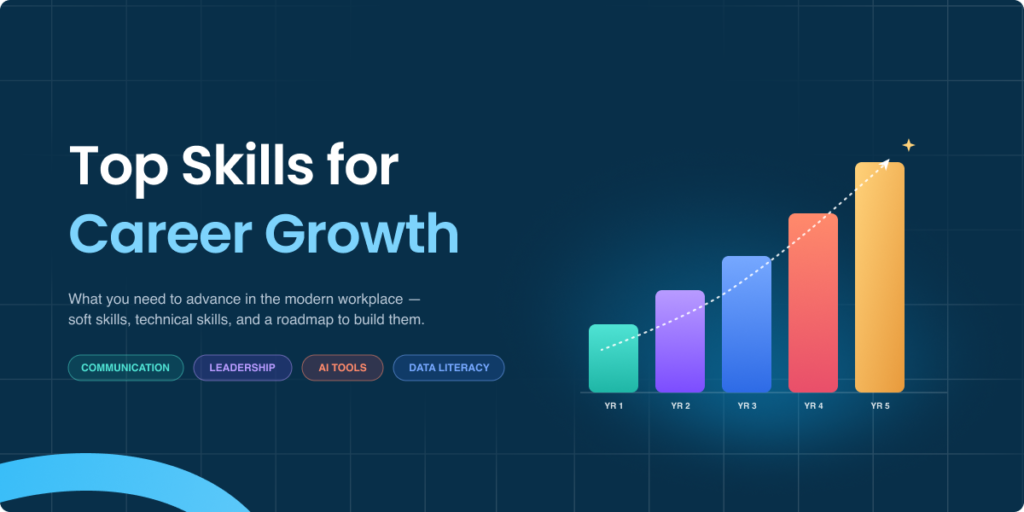 Top Skills for
Career Growth

What you need to advance in the modern workplace — soft skills, technical skills, and a roadmap to build them.

COMMUNICATION
LEADERSHIP
AI TOOLS
DATA LITERACY

YR 1
YR 2
YR 3
YR 4
YR 5